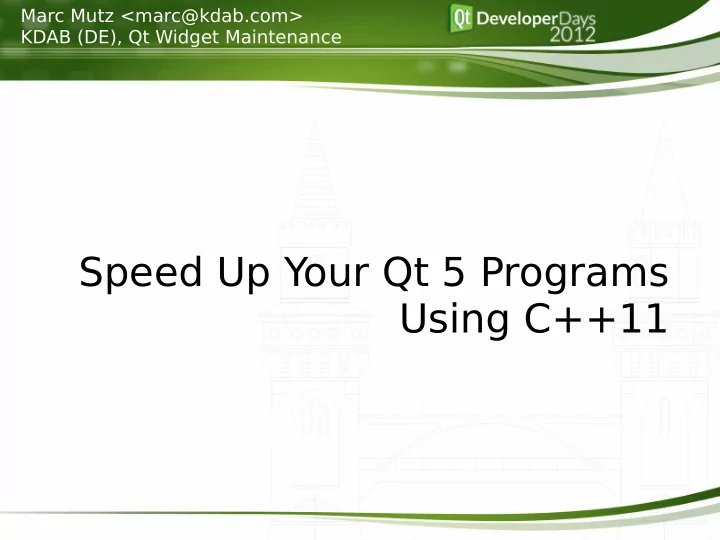 Marc Mutz <marc@kdab.com>
KDAB (DE), Qt Widget Maintenance

Qt DeveloperDays 2012

Speed Up Your Qt 5 Programs Using C++11